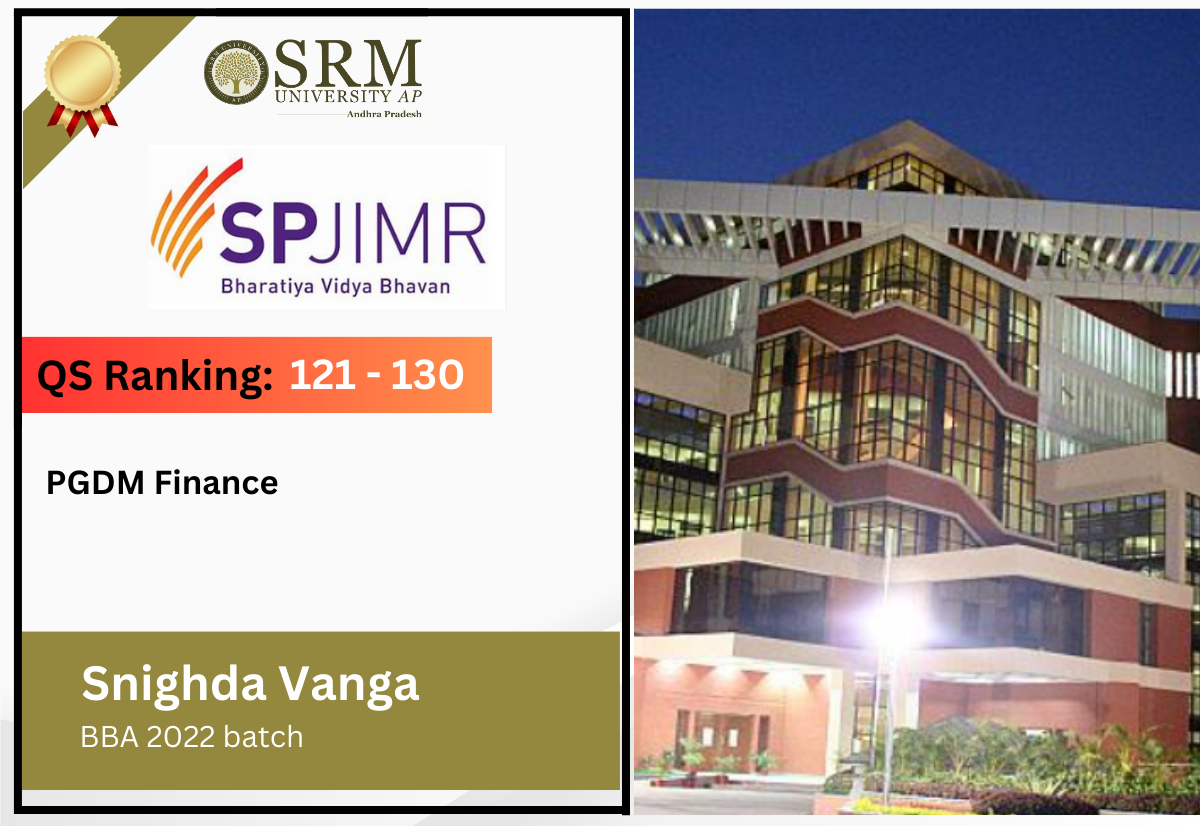 SRM UNIVERSITY AP
Andhra Pradesh

SPJIMR
Bharatiya Vidya Bhavan

QS Ranking: 121 - 130

PGDM Finance

Snighda Vanga
BBA 2022 batch